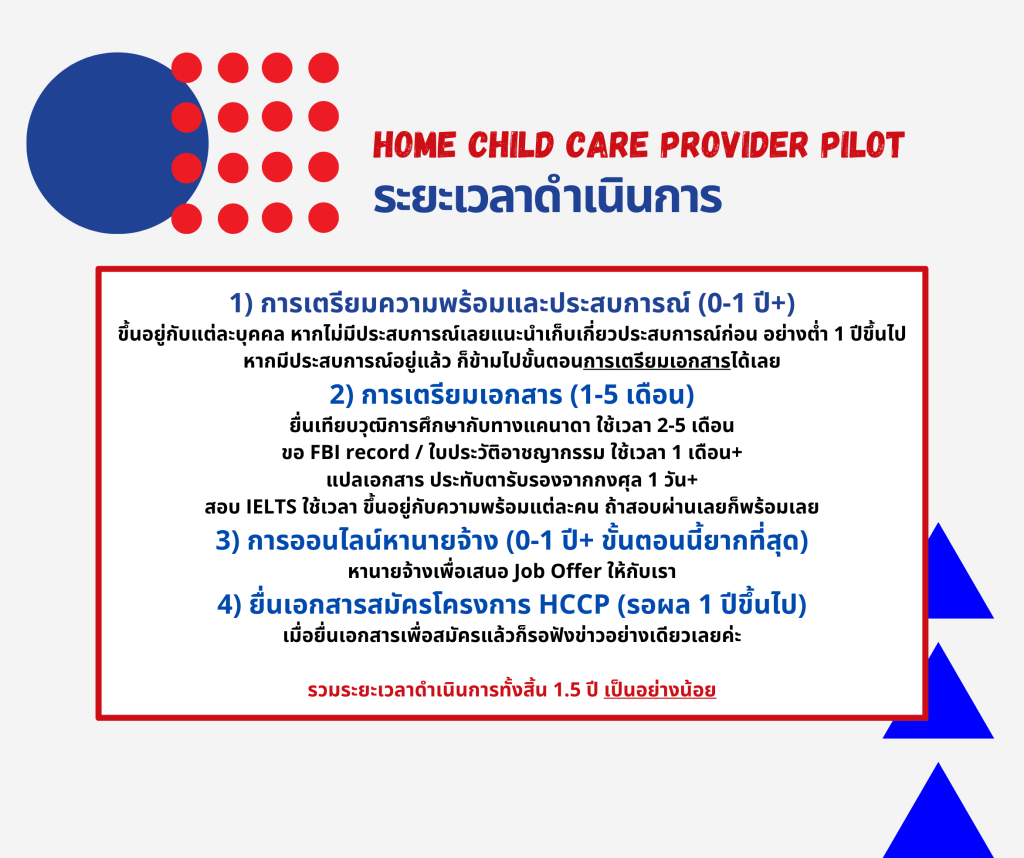 HOME CHILD CARE PROVIDER PILOT
ระยะเวลาดำเนินการ

1) การเตรียมความพร้อมและประสบการณ์ (0-1 ปี+)
ขึ้นอยู่กับแต่ละบุคคล หากไม่มีประสบการณ์เลยแนะนำเก็บเกี่ยวประสบการณ์ก่อน อย่างต่ำ 1 ปีขึ้นไป
หากมีประสบการณ์อยู่แล้ว ก็ข้ามไปขั้นตอนการเตรียมเอกสารได้เลย

2) การเตรียมเอกสาร (1-5 เดือน)
ยื่นเทียบวุฒิการศึกษากับทางแคนาดา ใช้เวลา 2-5 เดือน
ขอ FBI record / ใบประวัติอาชญากรรม ใช้เวลา 1 เดือน+
แปลเอกสาร ประทับตารับรองจากกงศุล 1 วัน+
สอบ IELTS ใช้เวลา ขึ้นอยู่กับความพร้อมแต่ละคน ถ้าสอบผ่านเลยก็พร้อมเลย

3) การออนไลน์หานายจ้าง (0-1 ปี+ ขั้นตอนนี้ยากที่สุด)
หานายจ้างเพื่อเสนอ Job Offer ให้กับเรา

4) ยื่นเอกสารสมัครโครงการ HCCP (รอผล 1 ปีขึ้นไป)
เมื่อยื่นเอกสารเพื่อสมัครแล้วก็รอฟังข่าวอย่างเดียวเลยค่ะ

รวมระยะเวลาดำเนินการทั้งสิ้น 1.5 ปี เป็นอย่างน้อย